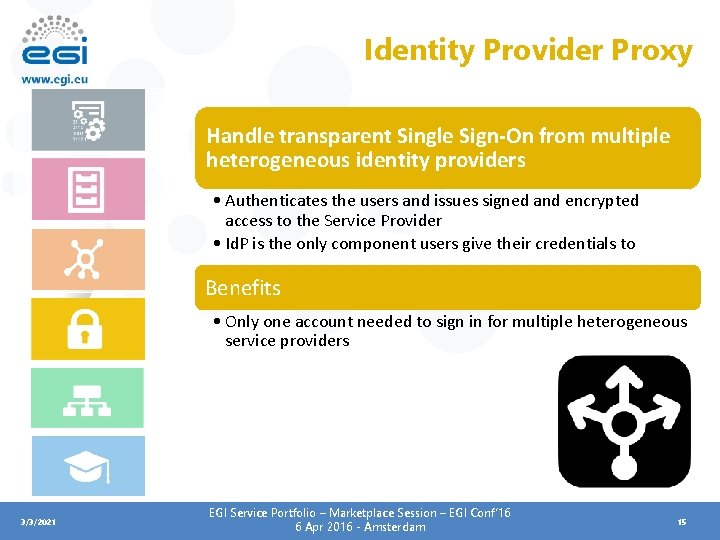 egi
www.egi.eu

Identity Provider Proxy

Handle transparent Single Sign-On from multiple heterogeneous identity providers

• Authenticates the users and issues signed and encrypted access to the Service Provider
• IdP is the only component users give their credentials to

Benefits

• Only one account needed to sign in for multiple heterogeneous service providers

3/3/2021

EGI Service Portfolio – Marketplace Session – EGI Conf'16
6 Apr 2016 - Amsterdam

15